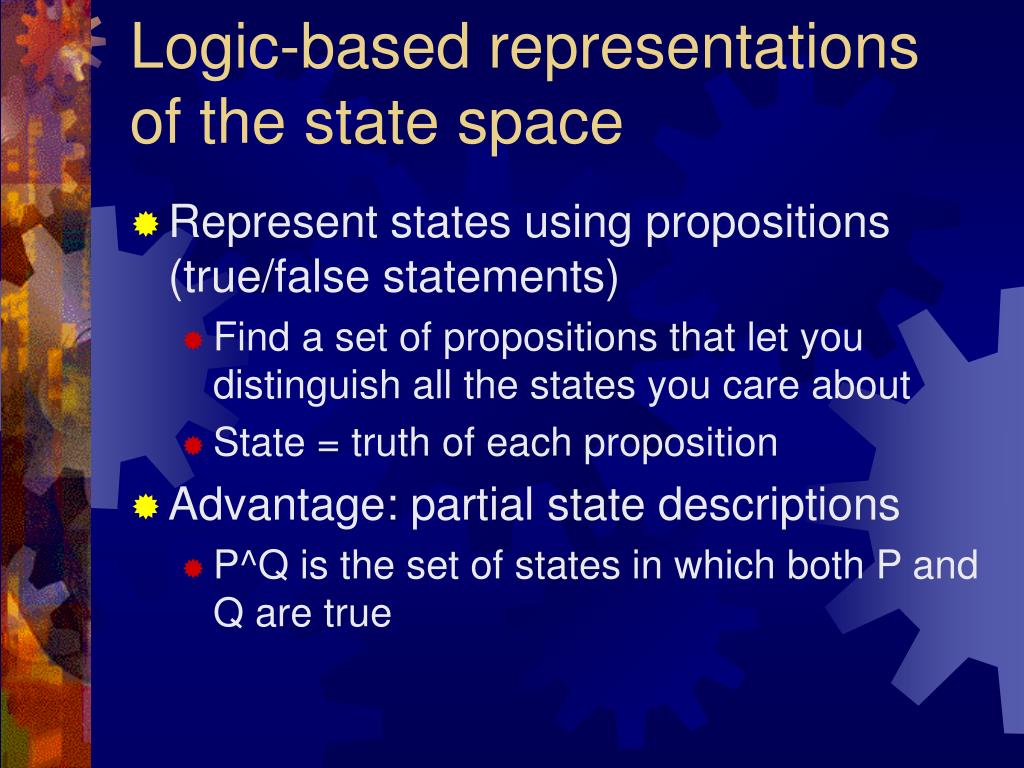 Logic-based representations of the state space

Represent states using propositions (true/false statements)

Find a set of propositions that let you distinguish all the states you care about

State = truth of each proposition

Advantage: partial state descriptions

P^Q is the set of states in which both P and Q are true